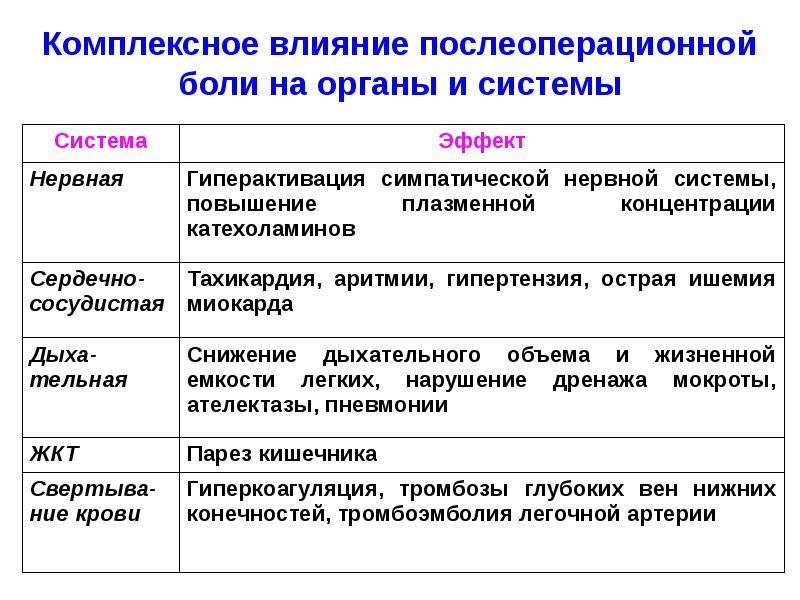 Комплексное влияние послеоперационной боли на органы и системы

| Система | Эффект |
|---|---|
| Нервная | Гиперактивация симпатической нервной системы, повышение плазменной концентрации катехоламинов |
| Сердечно-сосудистая | Тахикардия, аритмии, гипертензия, острая ишемия миокарда |
| Дыхательная | Снижение дыхательного объема и жизненной емкости легких, нарушение дренажа мокроты, ателектазы, пневмонии |
| ЖКТ | Парез кишечника |
| Свертывание крови | Гиперкоагуляция, тромбозы глубоких вен нижних конечностей, тромбоэмболия легочной артерии |